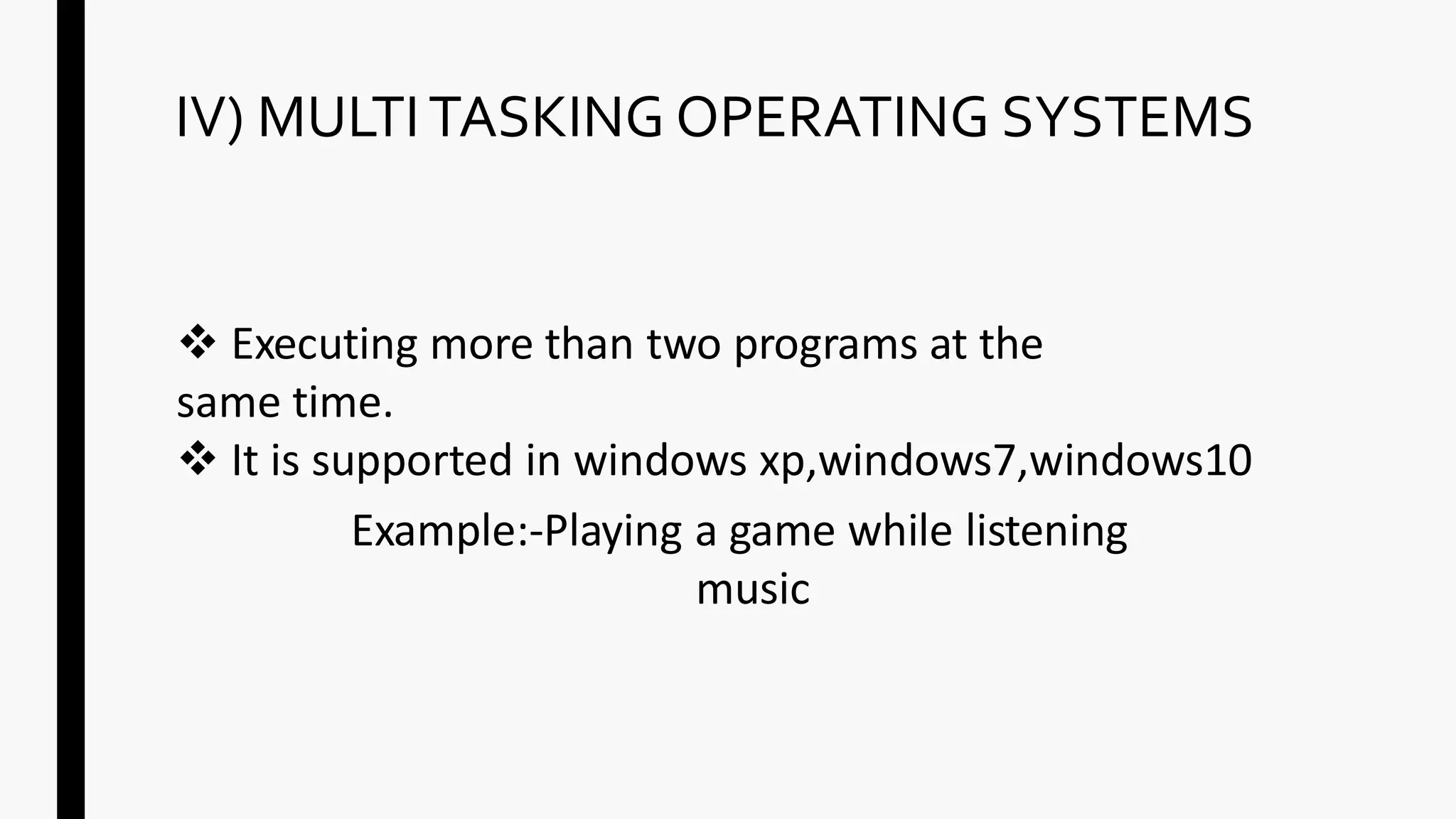 IV) MULTI TASKING OPERATING SYSTEMS

❖ Executing more than two programs at the same time.
❖ It is supported in windows xp,windows7,windows10

Example:-Playing a game while listening music